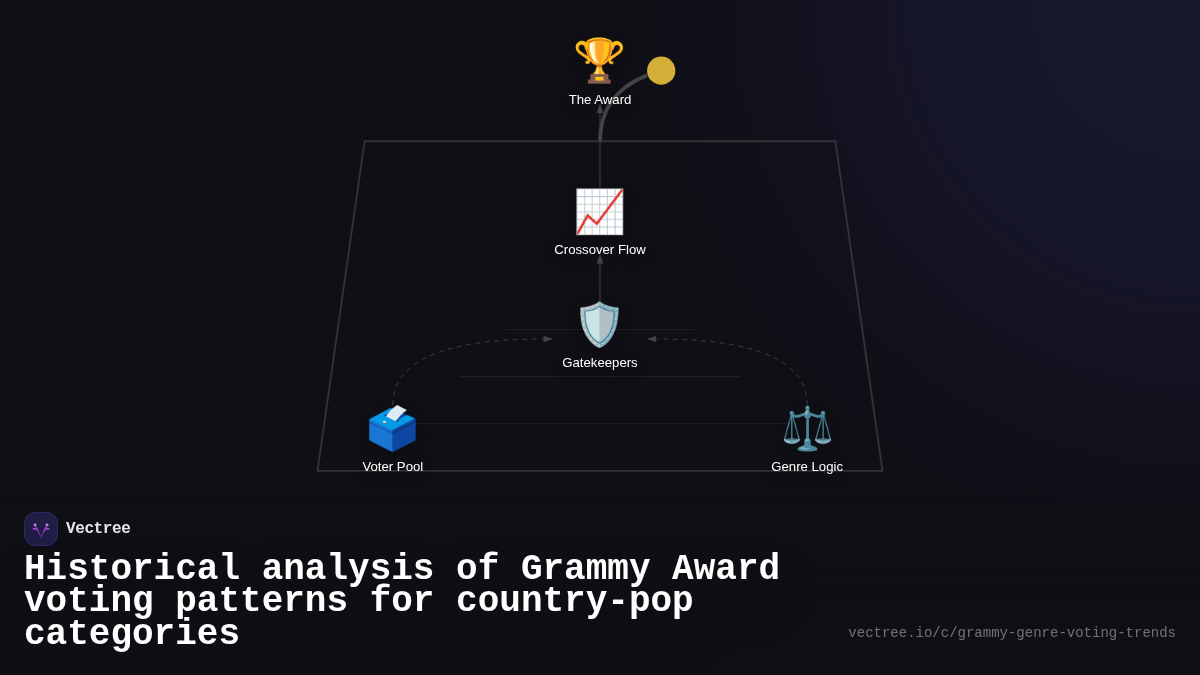 The Award

Crossover Flow

Gatekeepers

Voter Pool

Genre Logic

Vectree

Historical analysis of Grammy Award voting patterns for country-pop categories

vectree.io/c/grammy-genre-voting-trends